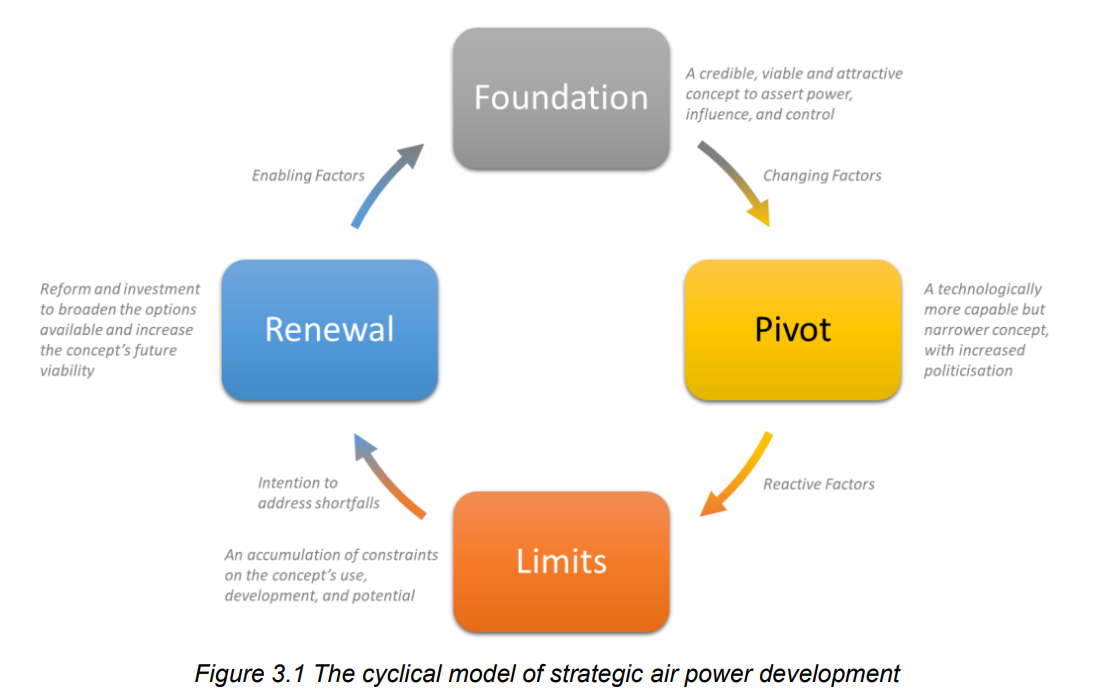 Foundation

A credible, viable and attractive concept to assert power, influence, and control

Changing Factors

Pivot

A technologically more capable but narrower concept, with increased politicisation

Reactive Factors

Limits

An accumulation of constraints on the concept's use, development, and potential

Intention to address shortfalls

Renewal

Reform and investment to broaden the options available and increase the concept's future viability

Enabling Factors

Figure 3.1 The cyclical model of strategic air power development